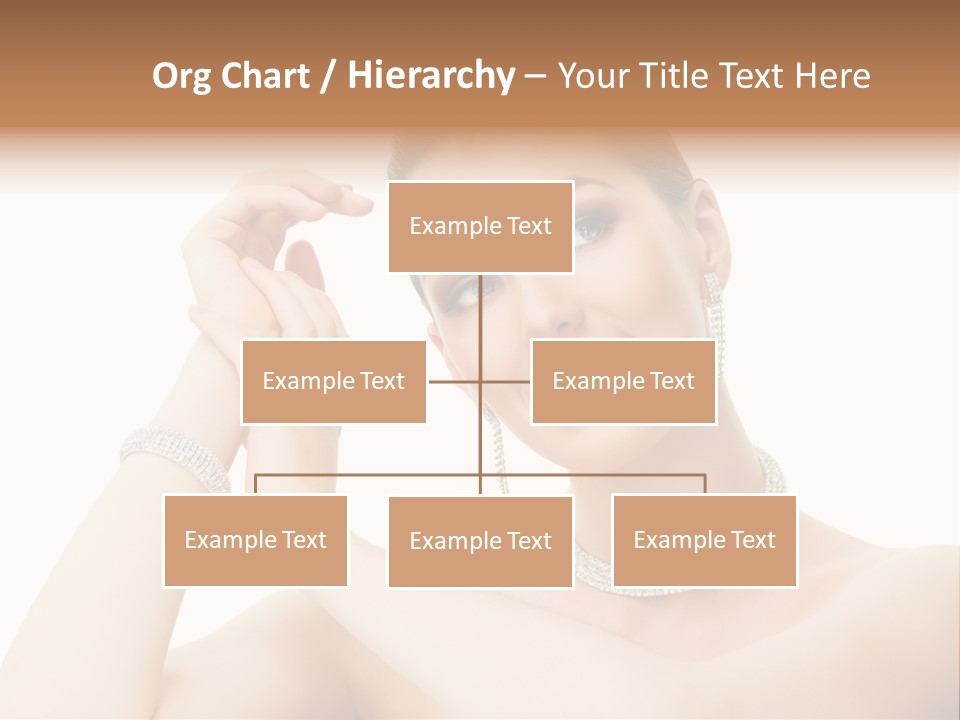 Org Chart / Hierarchy – Your Title Text Here

Example Text

Example Text

Example Text

Example Text

Example Text

Example Text